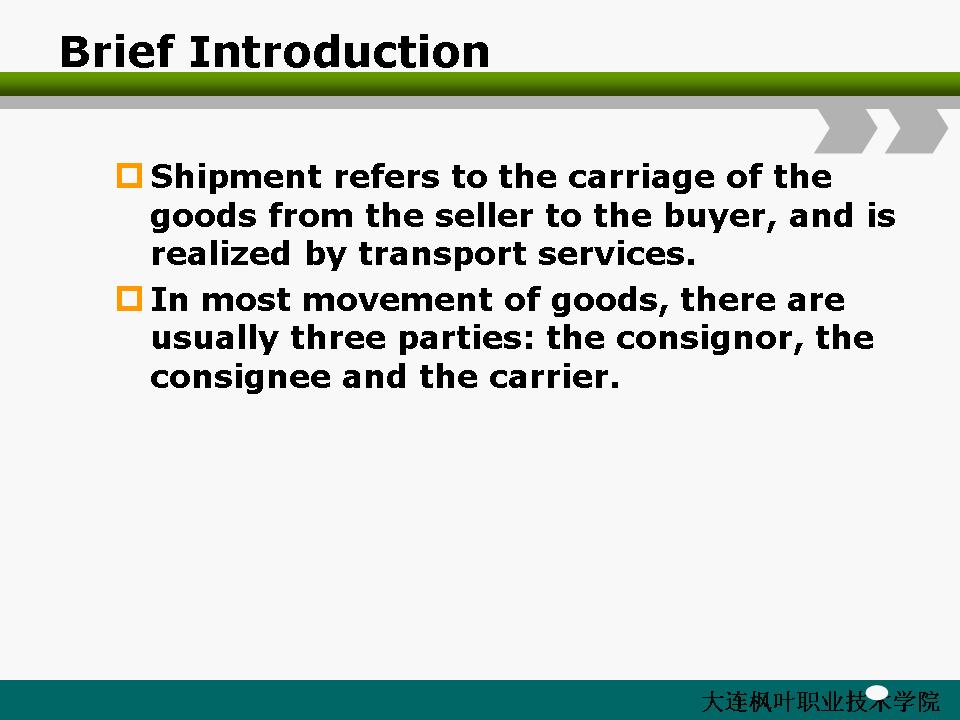 Brief Introduction

Shipment refers to the carriage of the goods from the seller to the buyer, and is realized by transport services.

In most movement of goods, there are usually three parties: the consignor, the consignee and the carrier.

大连枫叶职业技术学院